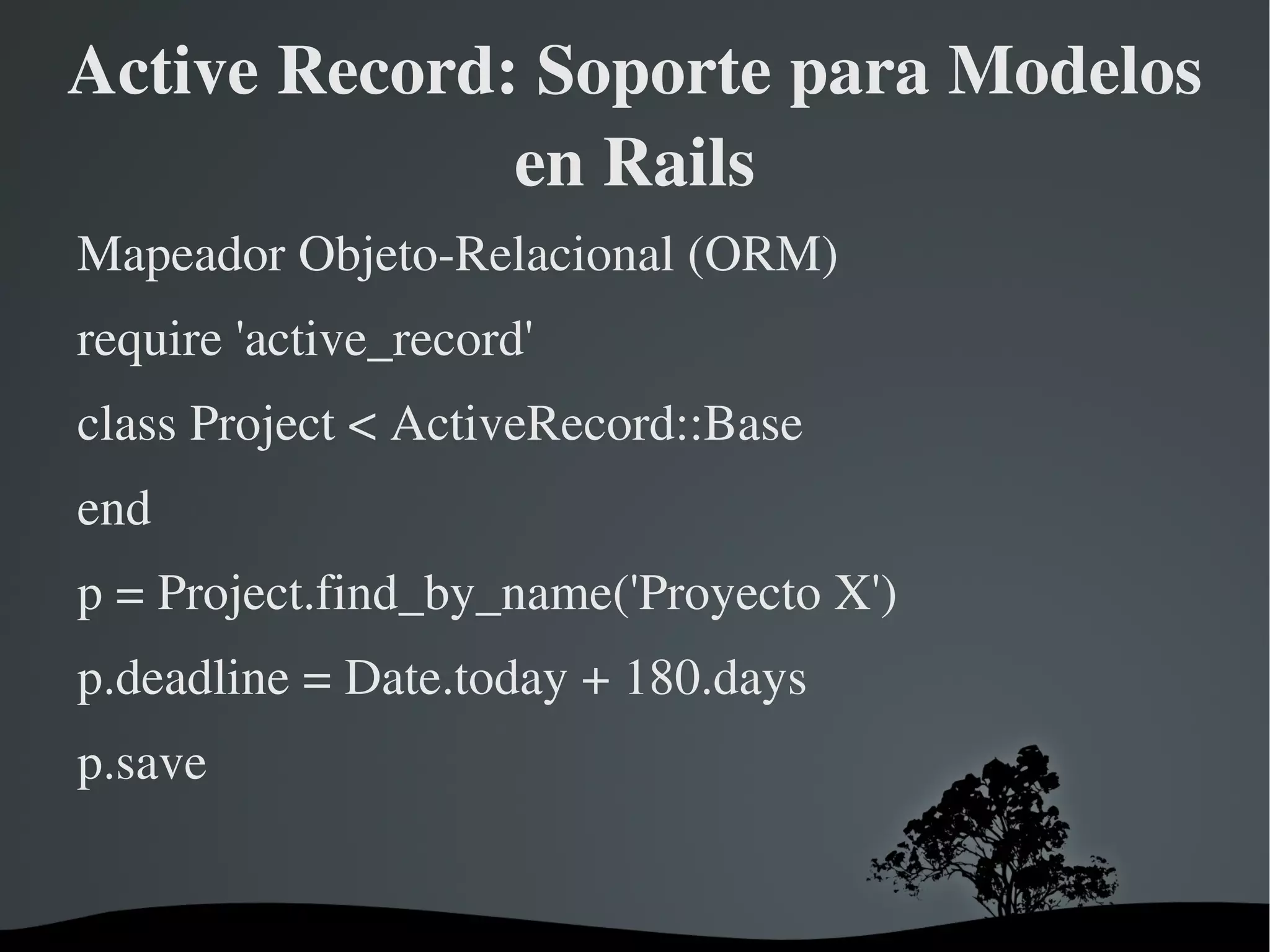 Active Record: Soporte para Modelos en Rails

Mapeador Objeto-Relacional (ORM)

require 'active_record'

class Project < ActiveRecord::Base

end

p = Project.find_by_name('Proyecto X')

p.deadline = Date.today + 180.days

p.save